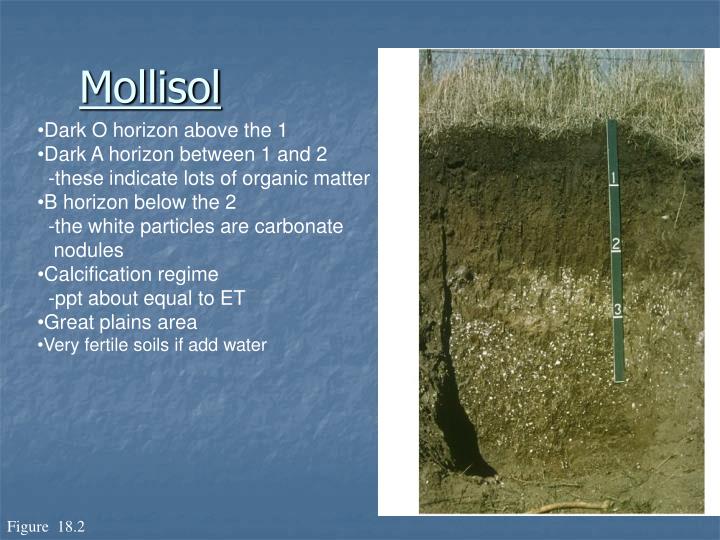 Mollisol

•Dark O horizon above the 1
•Dark A horizon between 1 and 2
-these indicate lots of organic matter
•B horizon below the 2
-the white particles are carbonate nodules
•Calcification regime
-ppt about equal to ET
•Great plains area
•Very fertile soils if add water

1
2
3

Figure 18.2